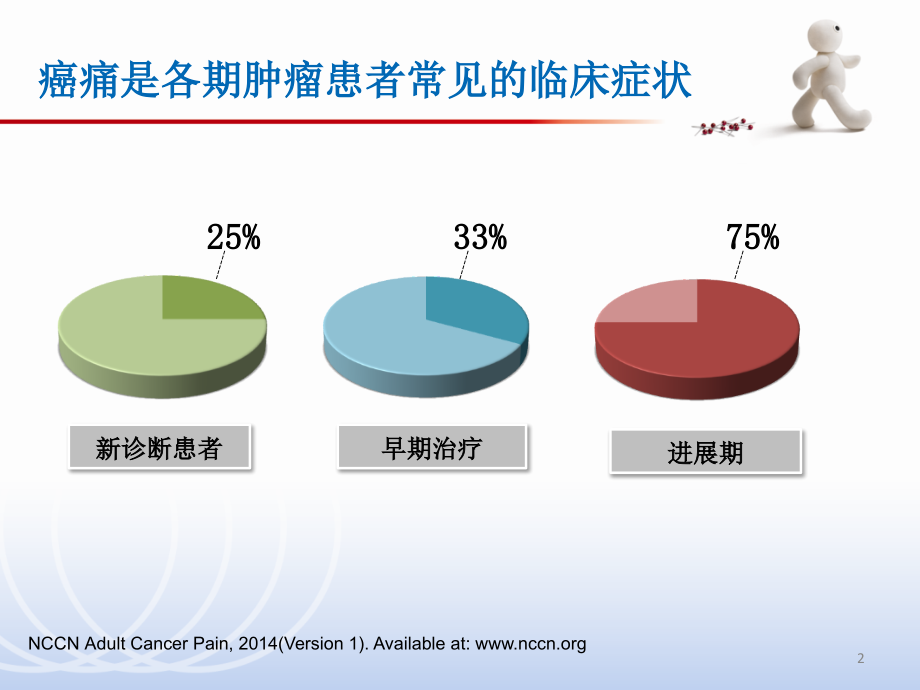 癌痛是各期肿瘤患者常见的临床症状

25%

33%

75%

新诊断患者

早期治疗

进展期

NCCN Adult Cancer Pain, 2014(Version 1). Available at: www.nccn.org

2